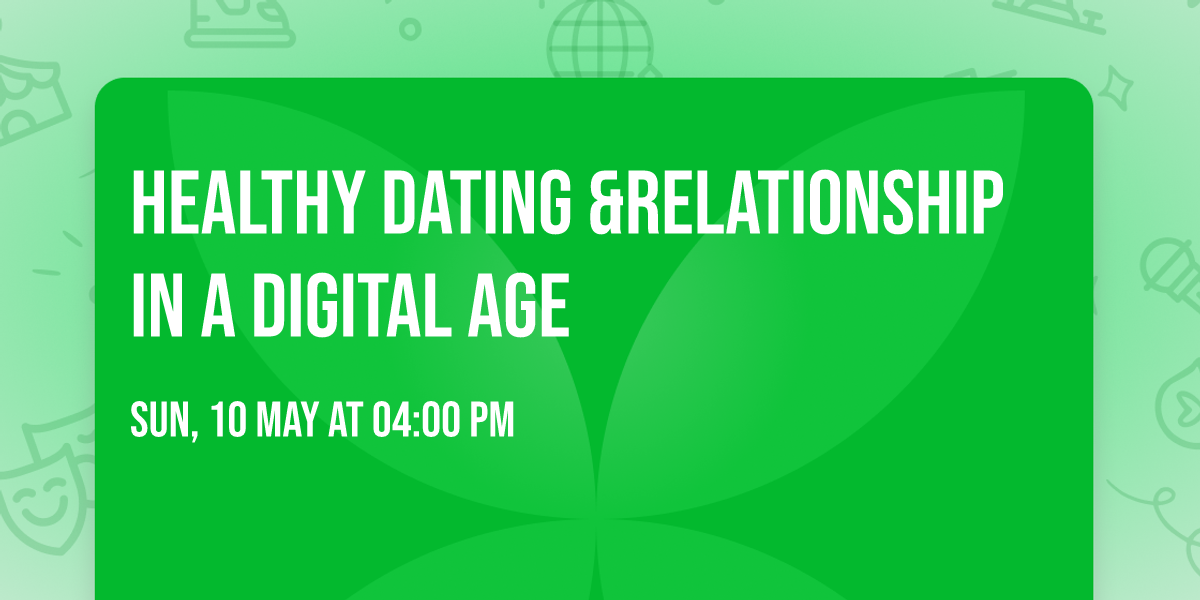 HEALTHY DATING &RELATIONSHIP IN A DIGITAL AGE

SUN, 10 MAY AT 04:00 PM